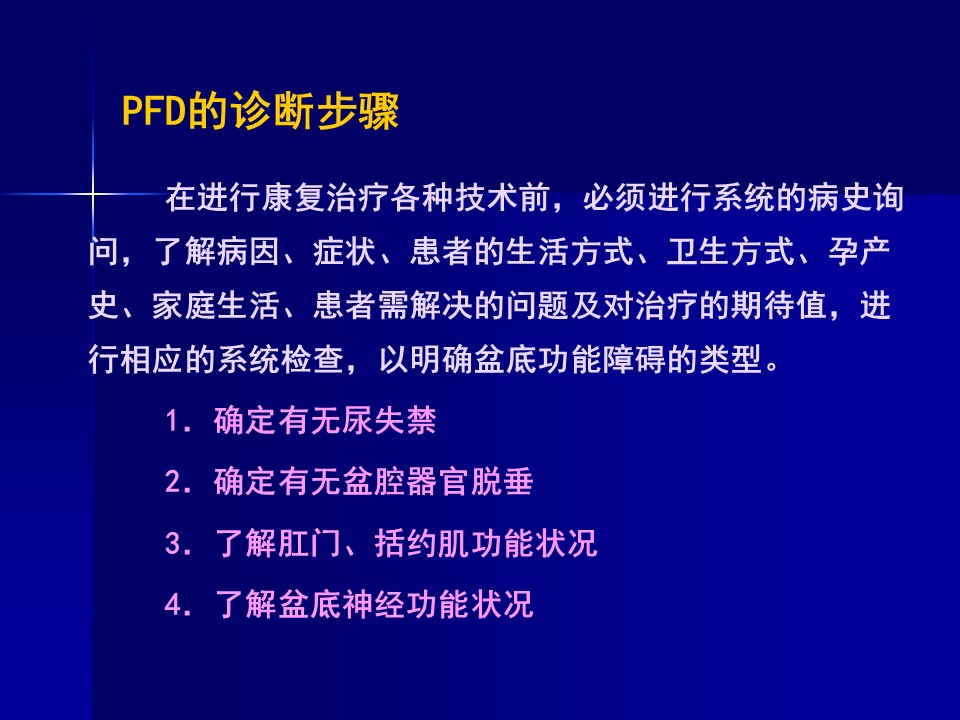 PFD的诊断步骤

在进行康复治疗各种技术前，必须进行系统的病史询问，了解病因、症状、患者的生活方式、卫生方式、孕产史、家庭生活、患者需解决的问题及对治疗的期待值，进行相应的系统检查，以明确盆底功能障碍的类型。

1. 确定有无尿失禁

2. 确定有无盆腔器官脱垂

3. 了解肛门、括约肌功能状况

4. 了解盆底神经功能状况